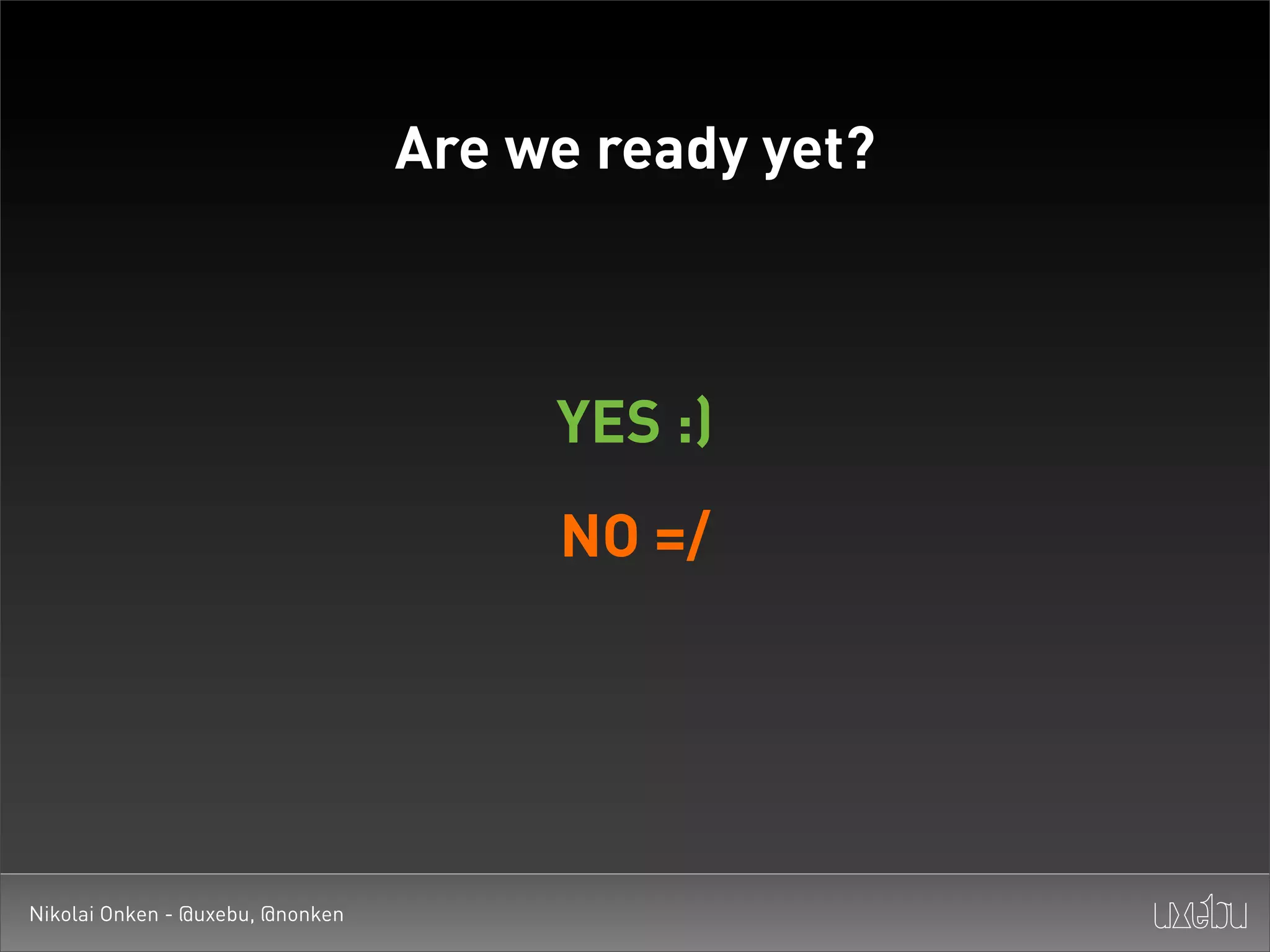 Are we ready yet?

YES :)

NO =/

Nikolai Onken - @uxebu, @nonken

uxebu